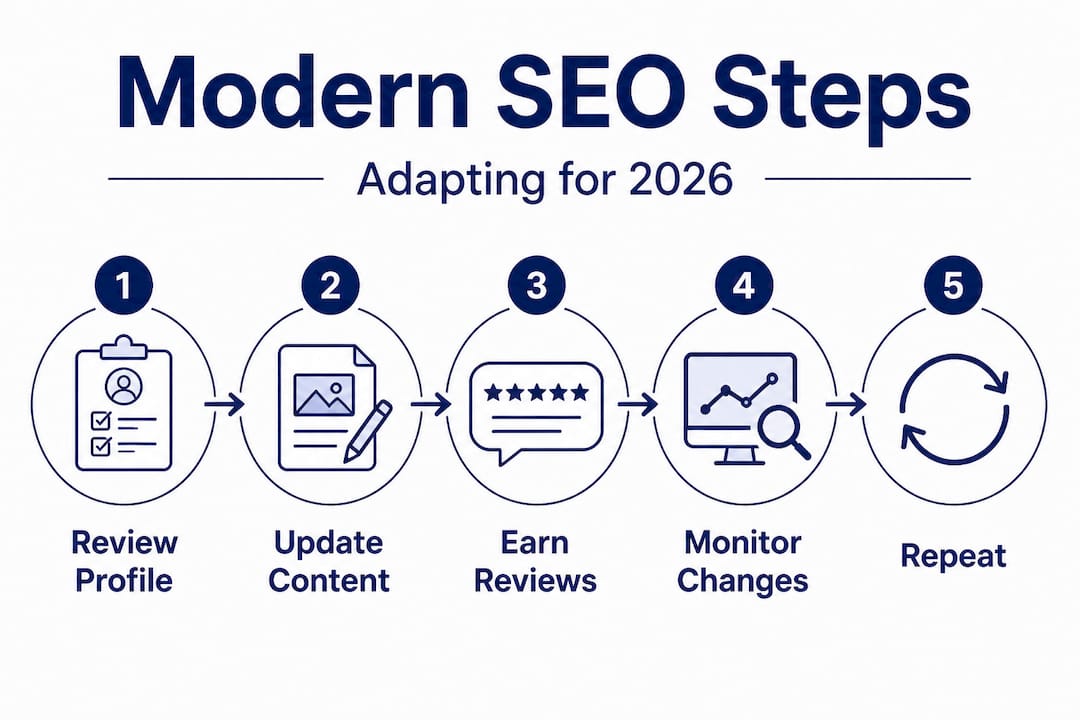 Modern SEO Steps

Adapting for 2026

1
Review Profile

2
Update Content

3
Earn Reviews

4
Monitor Changes

5
Repeat